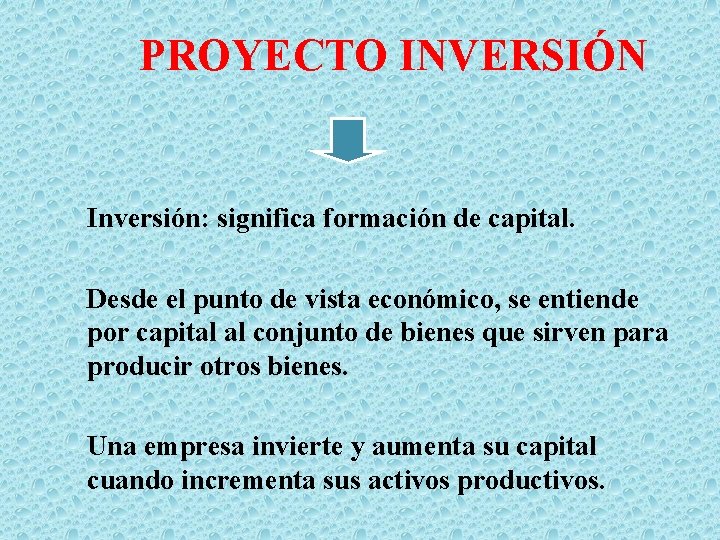 PROYECTO INVERSIÓN

Inversión: significa formación de capital.

Desde el punto de vista económico, se entiende por capital al conjunto de bienes que sirven para producir otros bienes.

Una empresa invierte y aumenta su capital cuando incrementa sus activos productivos.